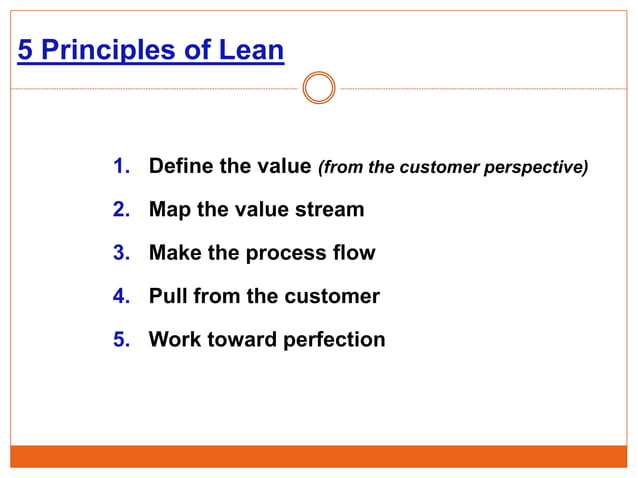 5 Principles of Lean

1. Define the value (from the customer perspective)
2. Map the value stream
3. Make the process flow
4. Pull from the customer
5. Work toward perfection